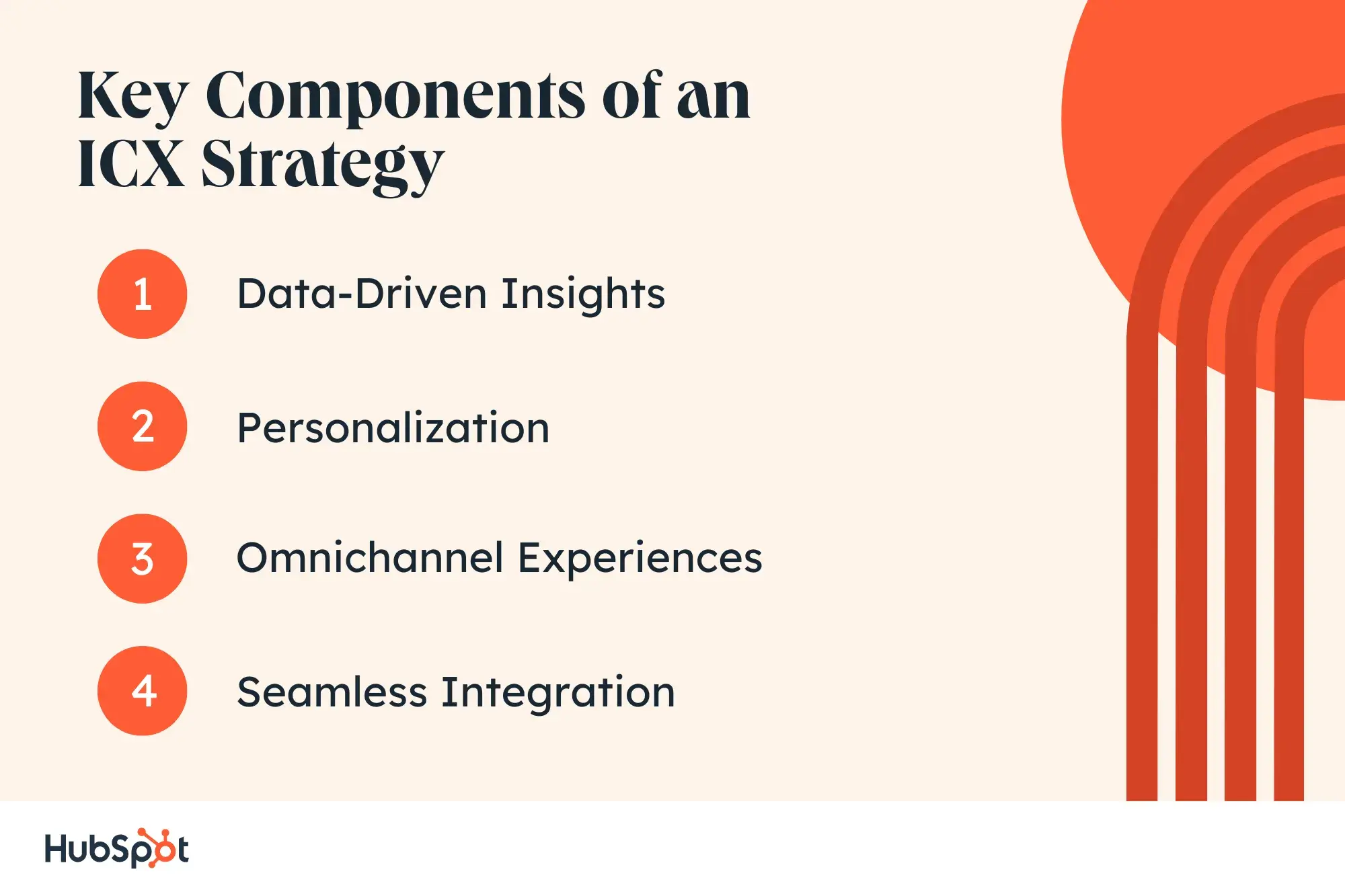 Key Components of an ICX Strategy

1 Data-Driven Insights

2 Personalization

3 Omnichannel Experiences

4 Seamless Integration

HubSpot